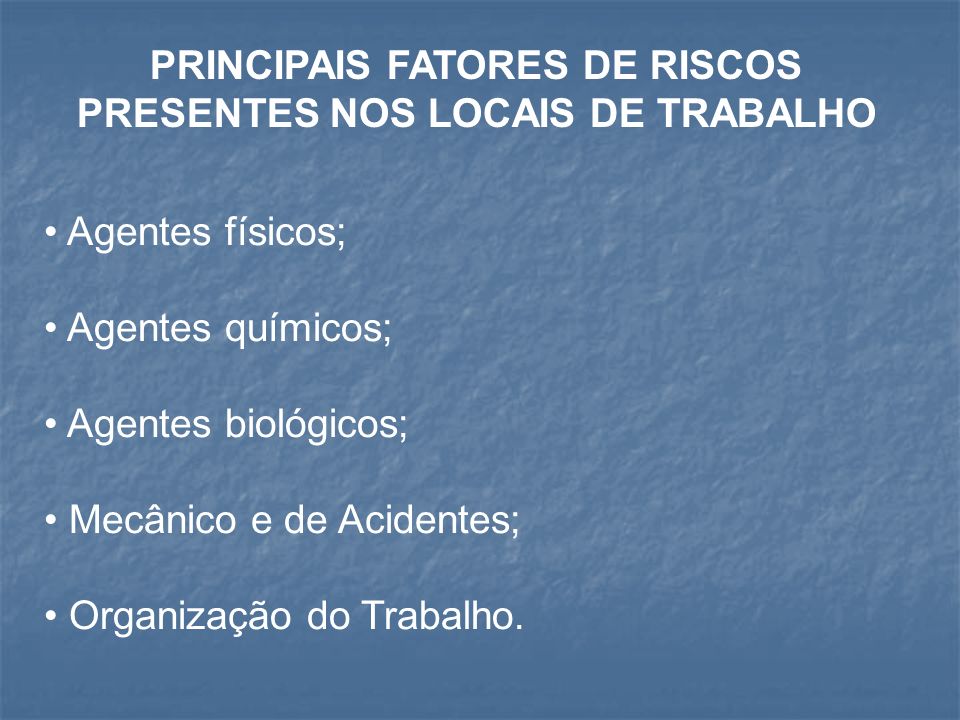 PRINCIPAIS FATORES DE RISCOS PRESENTES NOS LOCAIS DE TRABALHO

• Agentes físicos;

• Agentes químicos;

• Agentes biológicos;

• Mecânico e de Acidentes;

• Organização do Trabalho.